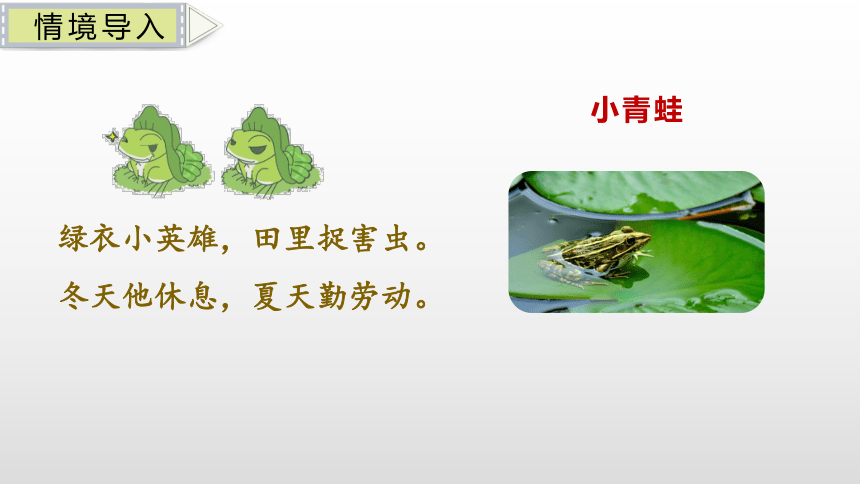 情境导入

绿衣小英雄，田里捉害虫。
冬天他休息，夏天勤劳动。

小青蛙